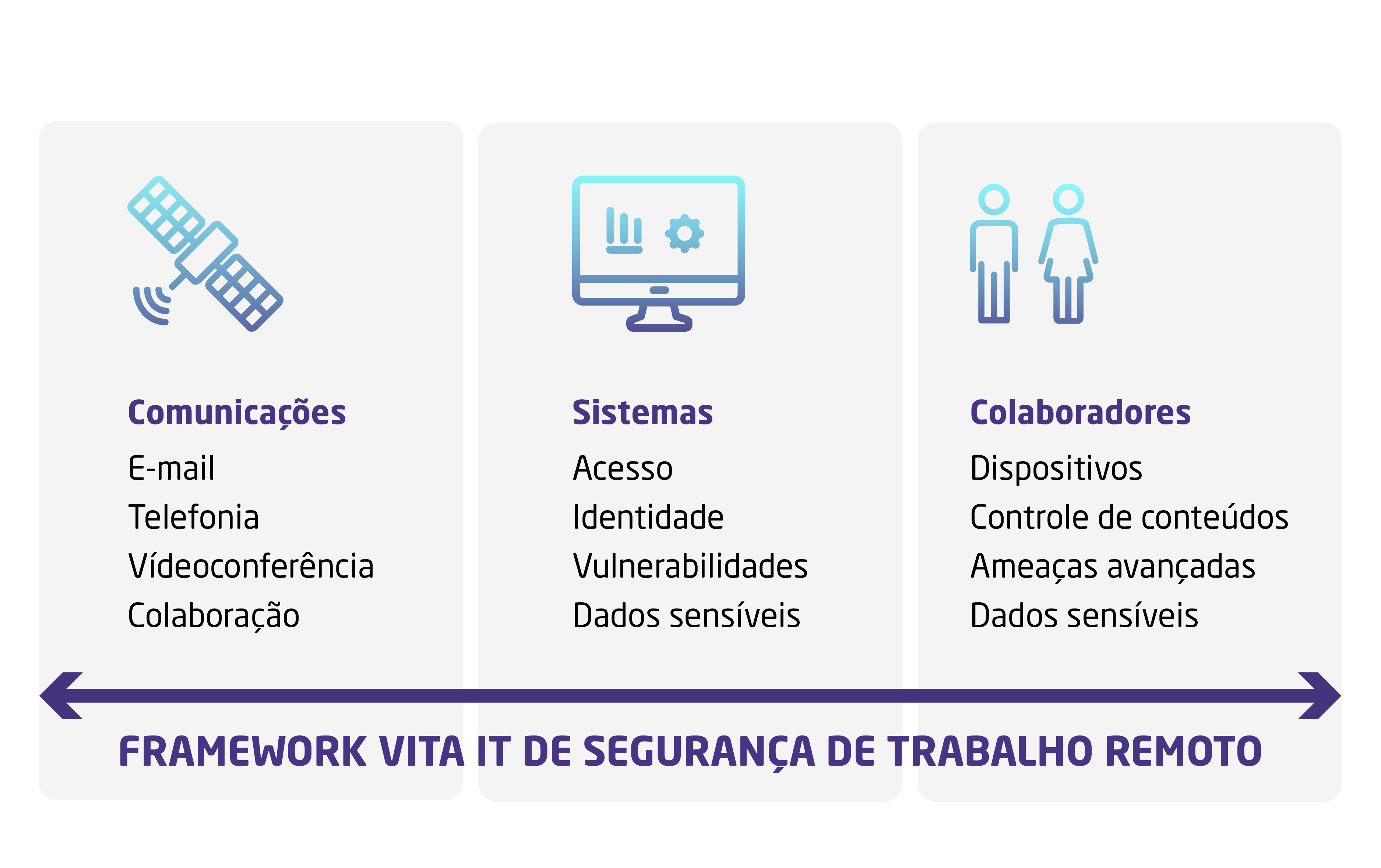 Comunicações
E-mail
Telefonia
Vídeoconferência
Colaboração

Sistemas
Acesso
Identidade
Vulnerabilidades
Dados sensíveis

Colaboradores
Dispositivos
Controle de conteúdos
Ameaças avançadas
Dados sensíveis

FRAMEWORK VITA IT DE SEGURANÇA DE TRABALHO REMOTO